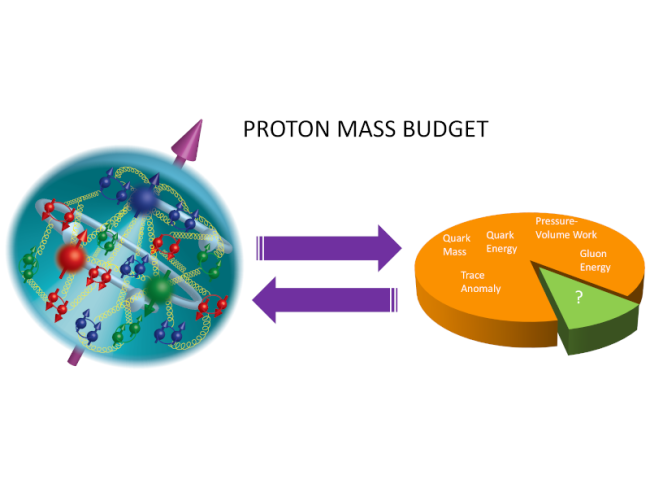 PROTON MASS BUDGET

Quark Mass

Quark Energy

Pressure-Volume Work

Gluon Energy

Trace Anomaly

?